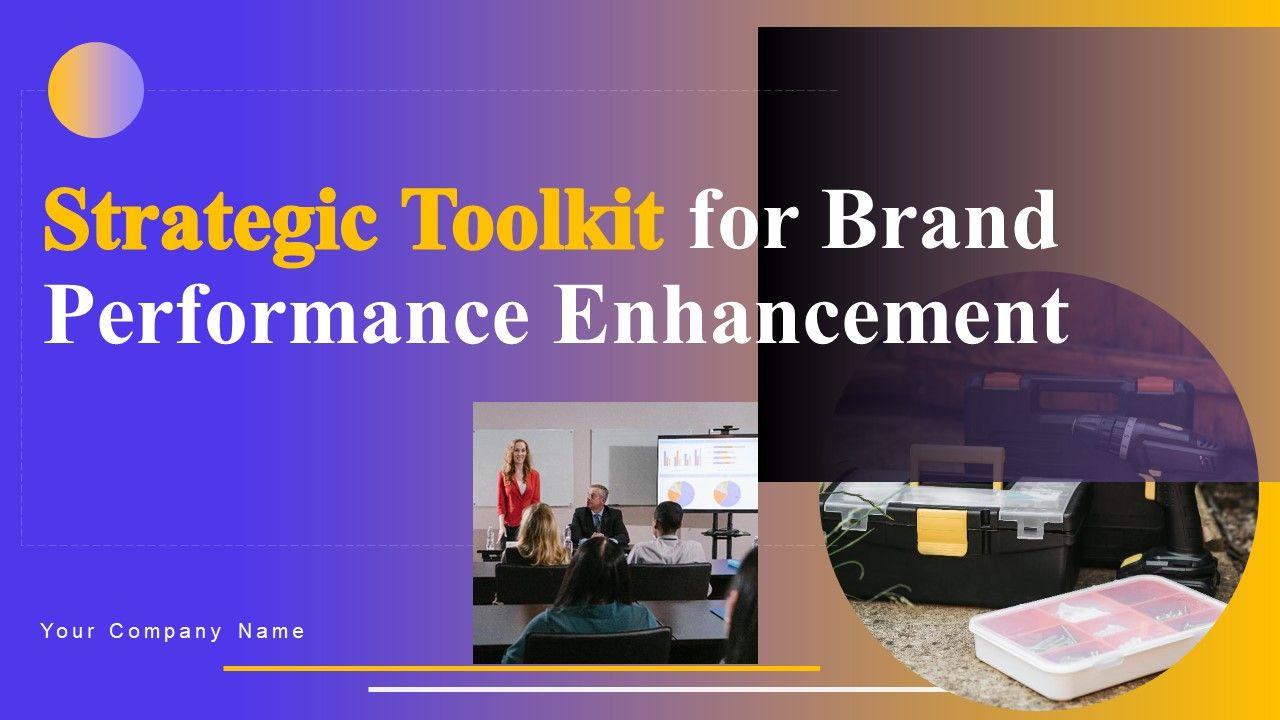 Strategic Toolkit for Brand Performance Enhancement

Your Company Name